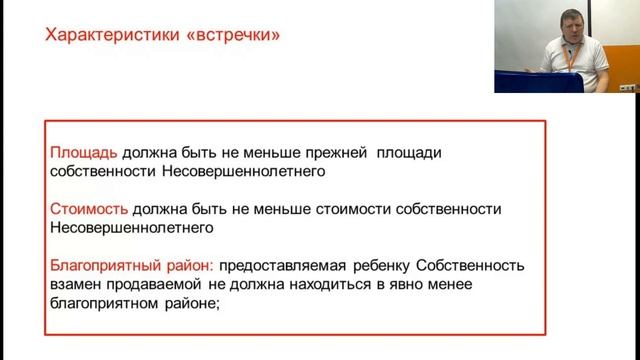 Характеристики «встречки»

Площадь должна быть не меньше прежней площади собственности Несовершеннолетнего

Стоимость должна быть не меньше стоимости собственности Несовершеннолетнего

Благоприятный район: предоставляемая ребенку Собственность взамен продаваемой не должна находиться в явно менее благоприятном районе;